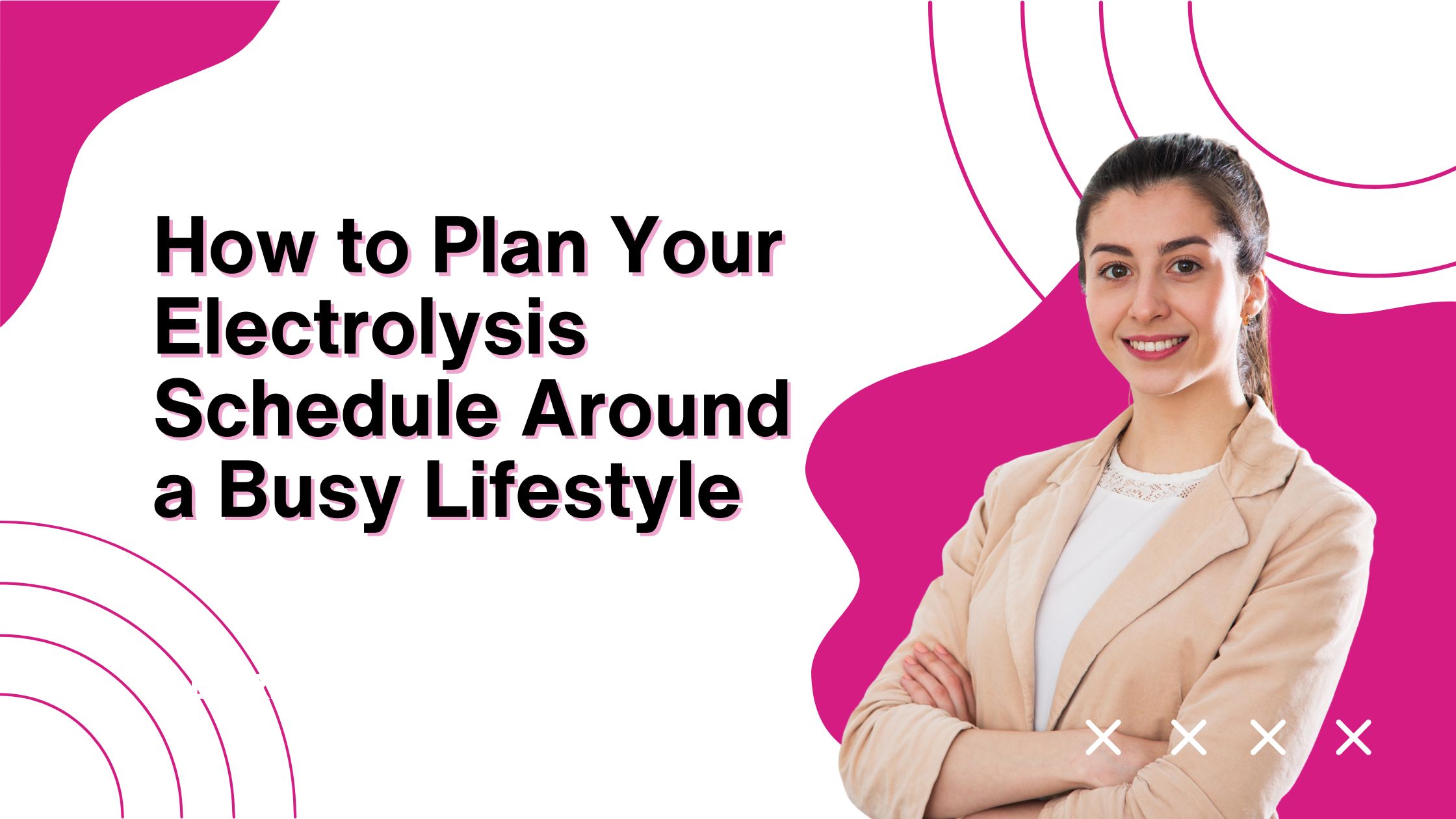 How to Plan Your Electrolysis Schedule Around a Busy Lifestyle